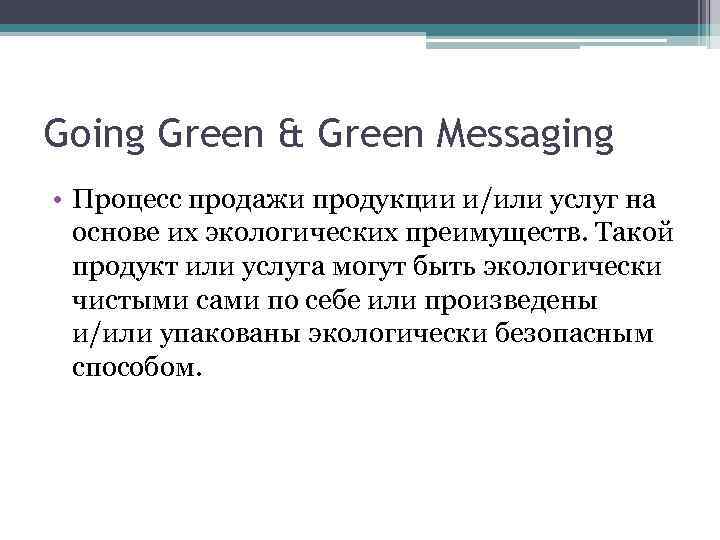 Going Green & Green Messaging

• Процесс продажи продукции и/или услуг на основе их экологических преимуществ. Такой продукт или услуга могут быть экологически чистыми сами по себе или произведены и/или упакованы экологически безопасным способом.